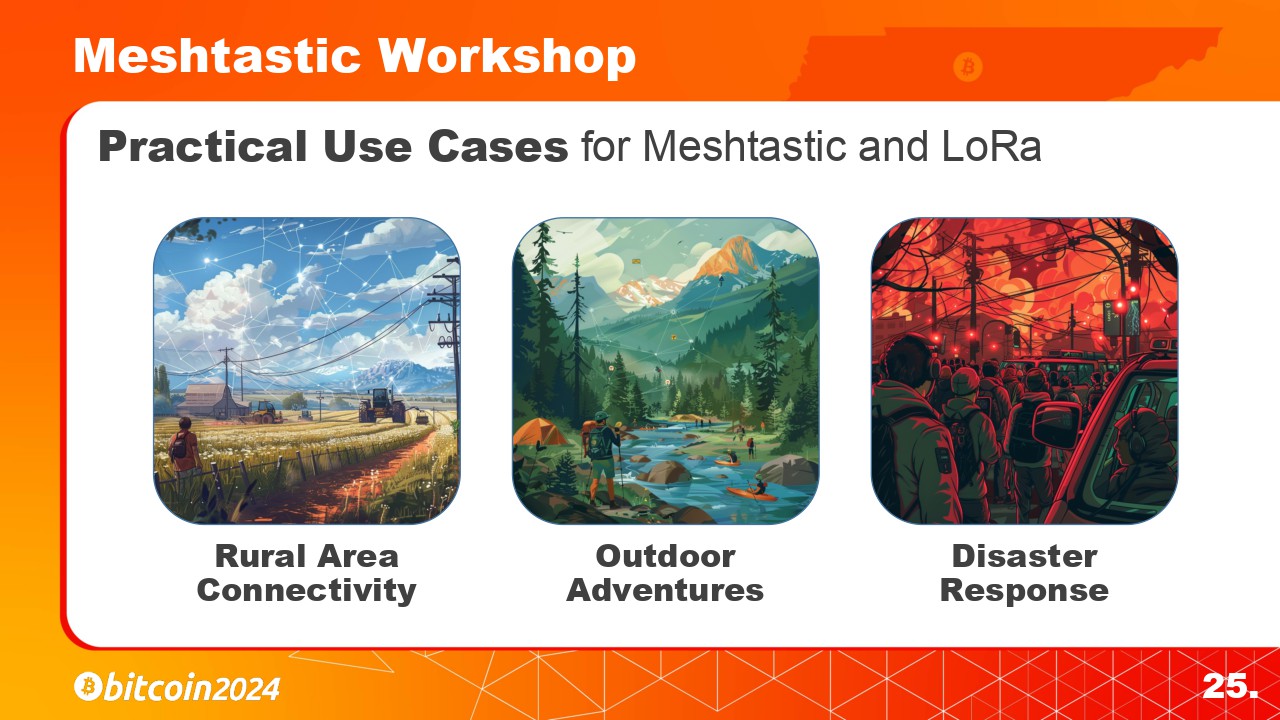 Meshtastic Workshop

Practical Use Cases for Meshtastic and LoRa

Rural Area Connectivity

Outdoor Adventures

Disaster Response

bitcoin2024

25.